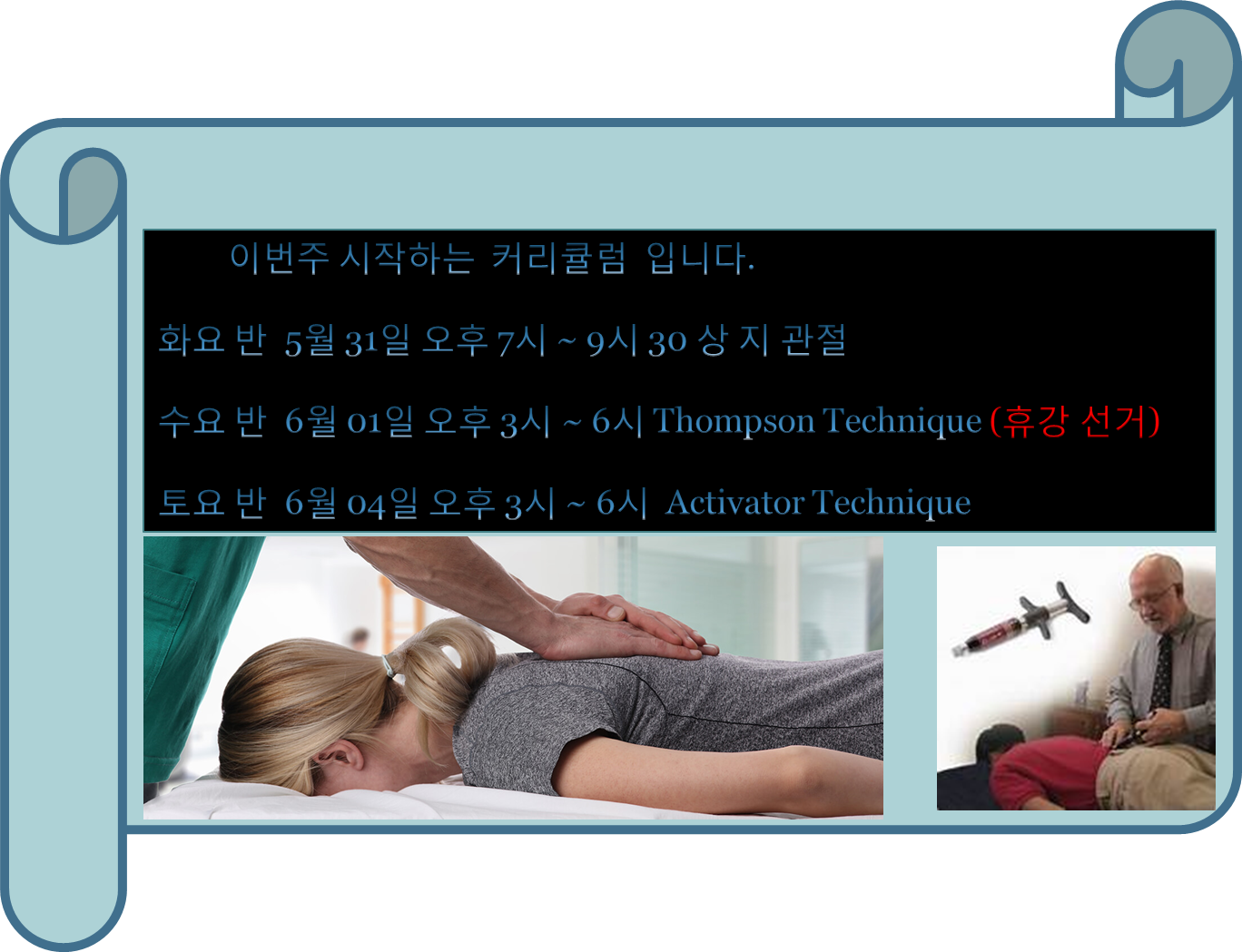 이번주 시작하는 커리큘럼 입니다.

화요 반 5월 31일 오후 7시 ~ 9시 30 상 지 관절

수요 반 6월 01일 오후 3시 ~ 6시 Thompson Technique (휴강 선거)

토요 반 6월 04일 오후 3시 ~ 6시 Activator Technique